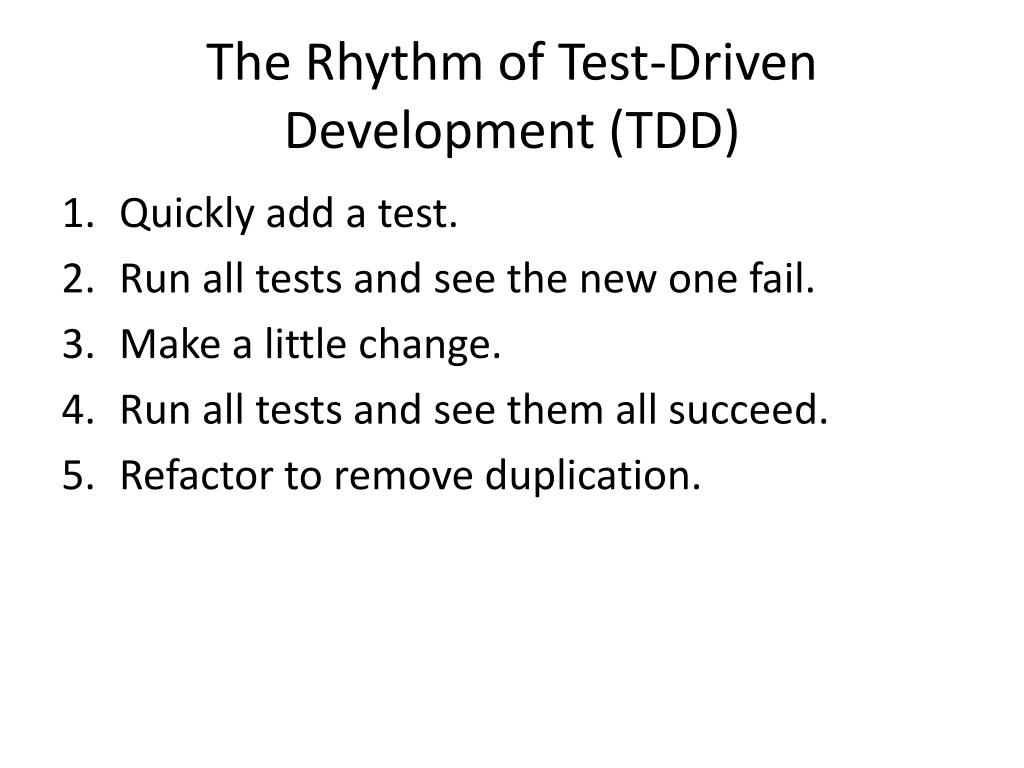 The Rhythm of Test-Driven Development (TDD)

1. Quickly add a test.
2. Run all tests and see the new one fail.
3. Make a little change.
4. Run all tests and see them all succeed.
5. Refactor to remove duplication.